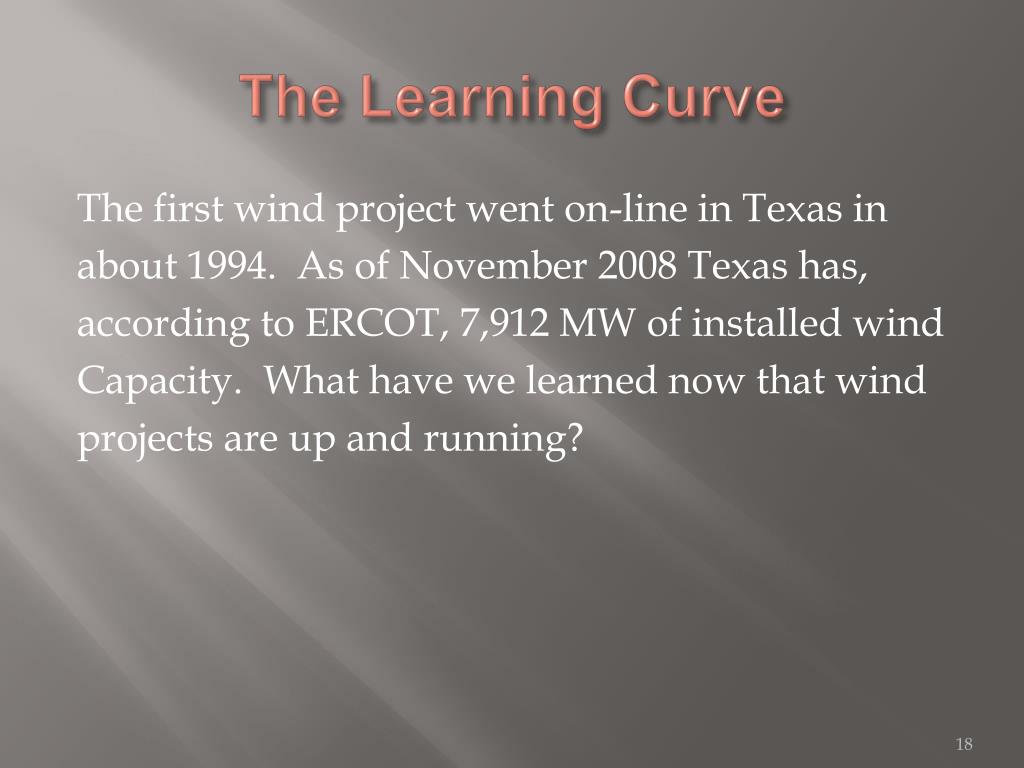 The Learning Curve

The first wind project went on-line in Texas in about 1994. As of November 2008 Texas has, according to ERCOT, 7,912 MW of installed wind Capacity. What have we learned now that wind projects are up and running?

18